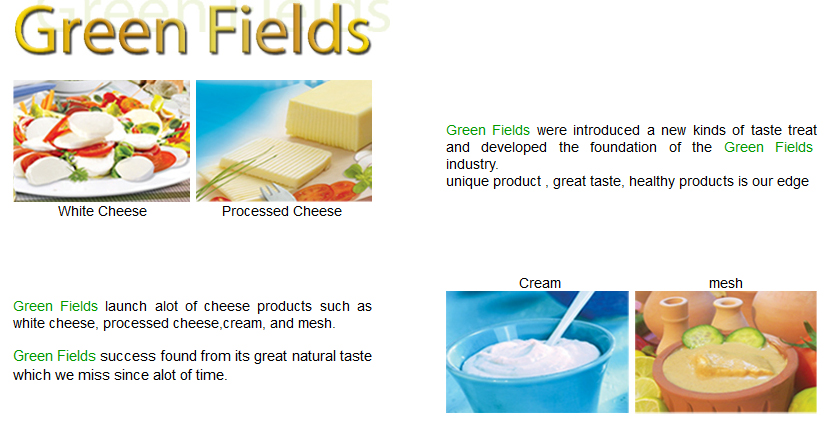 Green Fields

White Cheese

Processed Cheese

Green Fields were introduced a new kinds of taste treat and developed the foundation of the Green Fields industry.
unique product , great taste, healthy products is our edge

Green Fields launch alot of cheese products such as white cheese, processed cheese,cream, and mesh.

Green Fields success found from its great natural taste which we miss since alot of time.

Cream

mesh